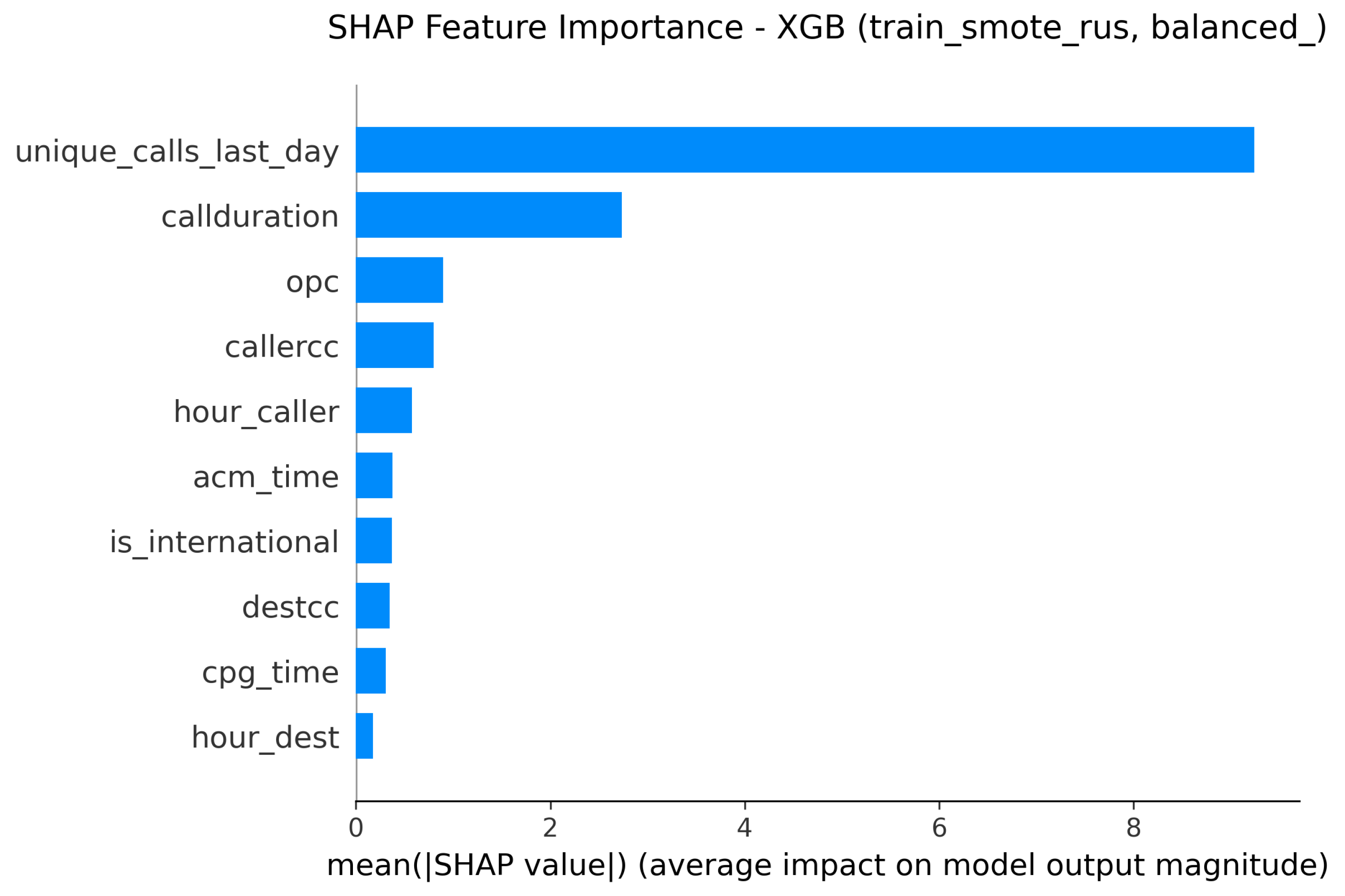 SHAP Feature Importance - XGB (train_smote_rus, balanced_)

unique_calls_last_day
callduration
opc
callercc
hour_caller
acm_time
is_international
destcc
cpg_time
hour_dest

0
2
4
6
8

mean(|SHAP value|) (average impact on model output magnitude)